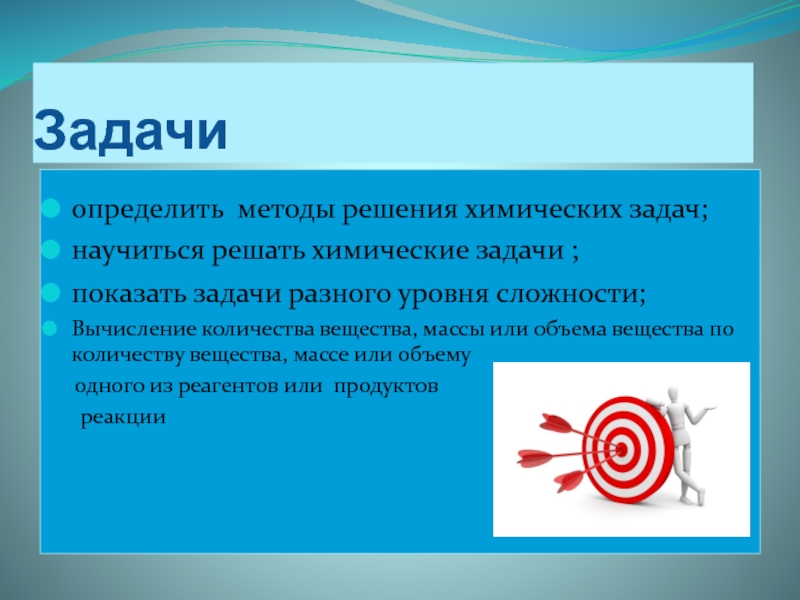 Задачи

определить методы решения химических задач;

научиться решать химические задачи ;

показать задачи разного уровня сложности;

Вычисление количества вещества, массы или объема вещества по количеству вещества, массе или объему одного из реагентов или продуктов реакции